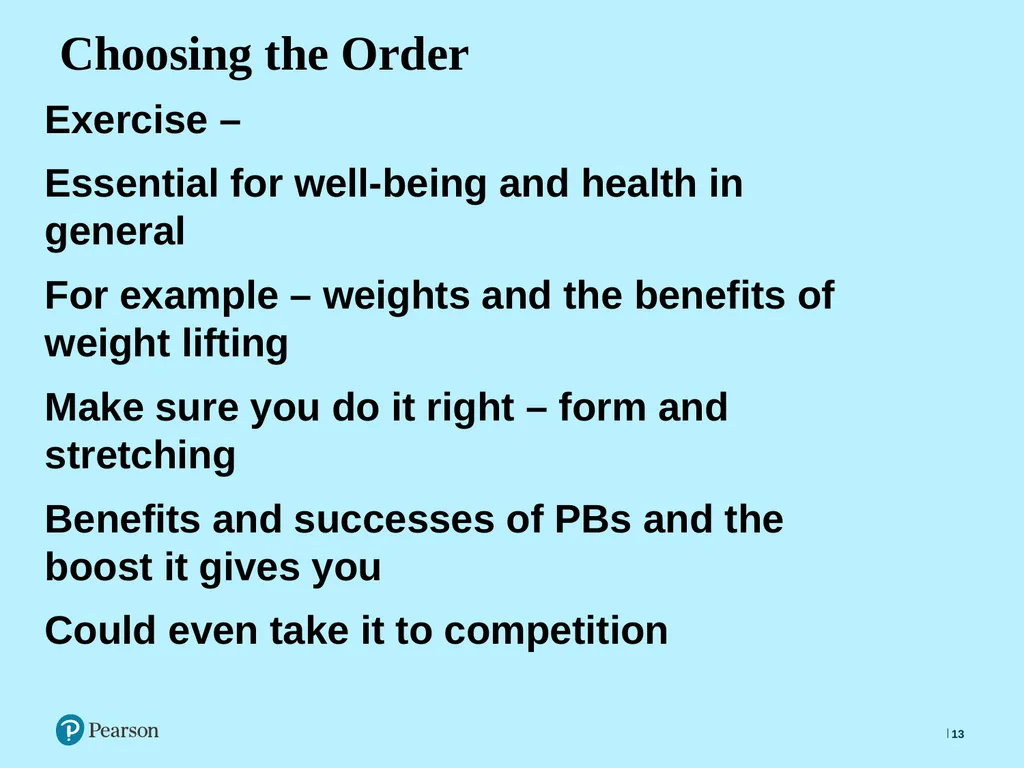 Choosing the Order

Exercise –

Essential for well-being and health in general

For example – weights and the benefits of weight lifting

Make sure you do it right – form and stretching

Benefits and successes of PBs and the boost it gives you

Could even take it to competition

Pearson

13